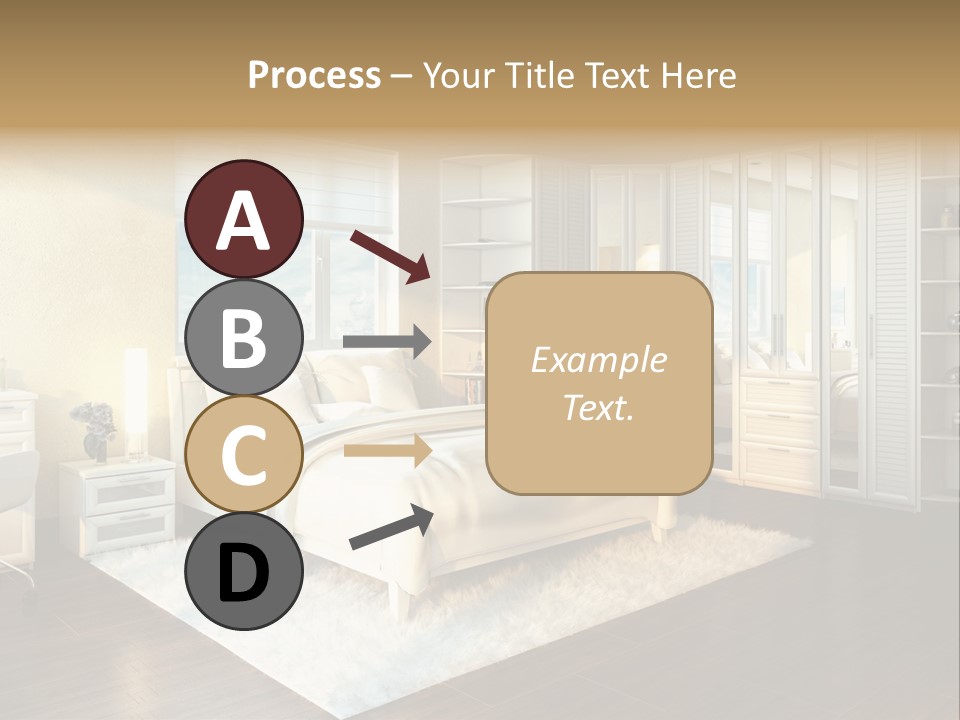 Process – Your Title Text Here

A

B

C

D

Example Text.